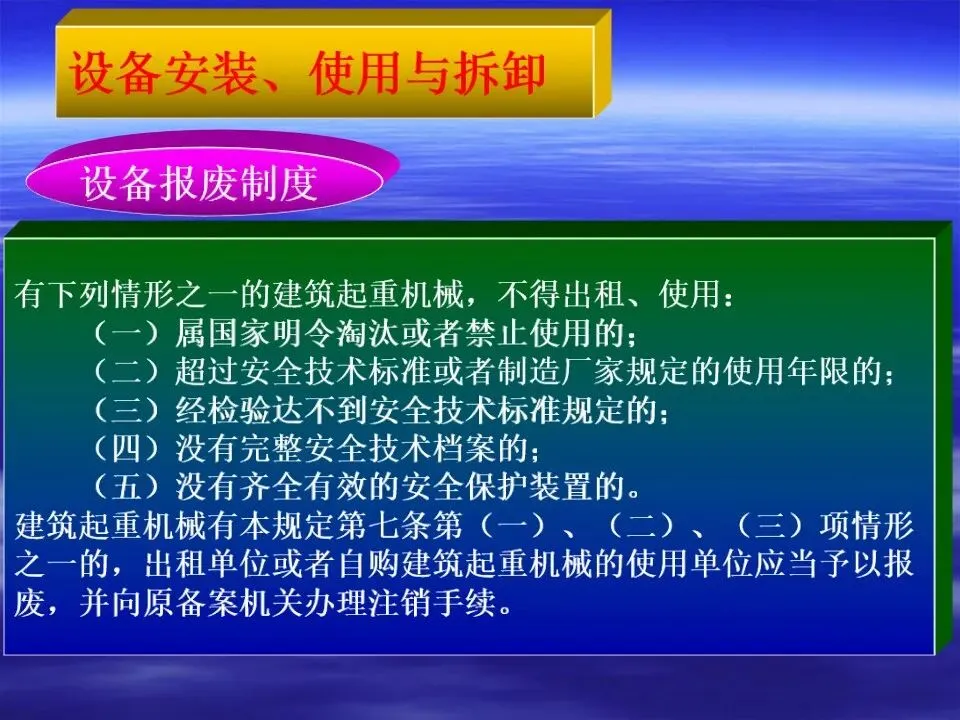 设备安装、使用与拆卸

设备报废制度

有下列情形之一的建筑起重机械，不得出租、使用：
（一）属国家明令淘汰或者禁止使用的；
（二）超过安全技术标准或者制造厂家规定的使用年限的；
（三）经检验达不到安全技术标准规定的；
（四）没有完整安全技术档案的；
（五）没有齐全有效的安全保护装置的。
建筑起重机械有本规定第七条第（一）、（二）、（三）项情形之一的，出租单位或者自购建筑起重机械的使用单位应当予以报废，并向原备案机关办理注销手续。